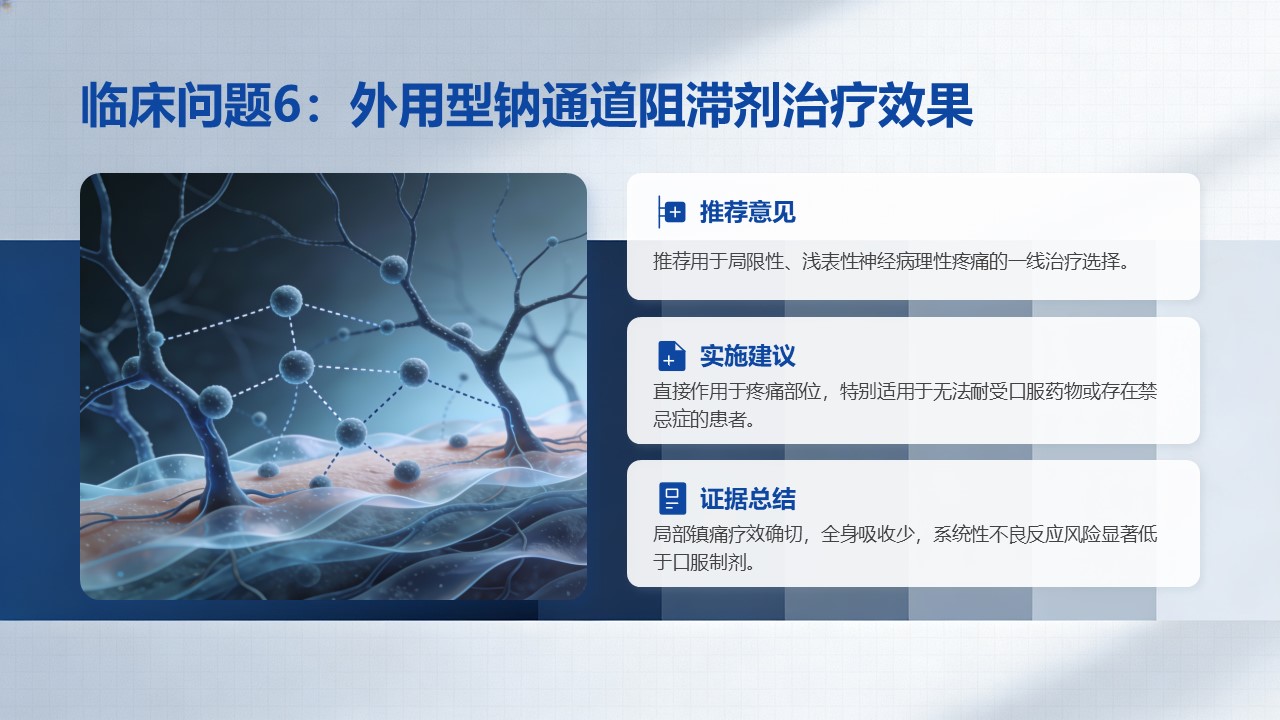 临床问题6：外用型钠通道阻滞剂治疗效果

推荐意见

推荐用于局限性、浅表性神经病理性疼痛的一线治疗选择。

实施建议

直接作用于疼痛部位，特别适用于无法耐受口服药物或存在禁忌症的患者。

证据总结

局部镇痛疗效确切，全身吸收少，系统性不良反应风险显著低于口服制剂。